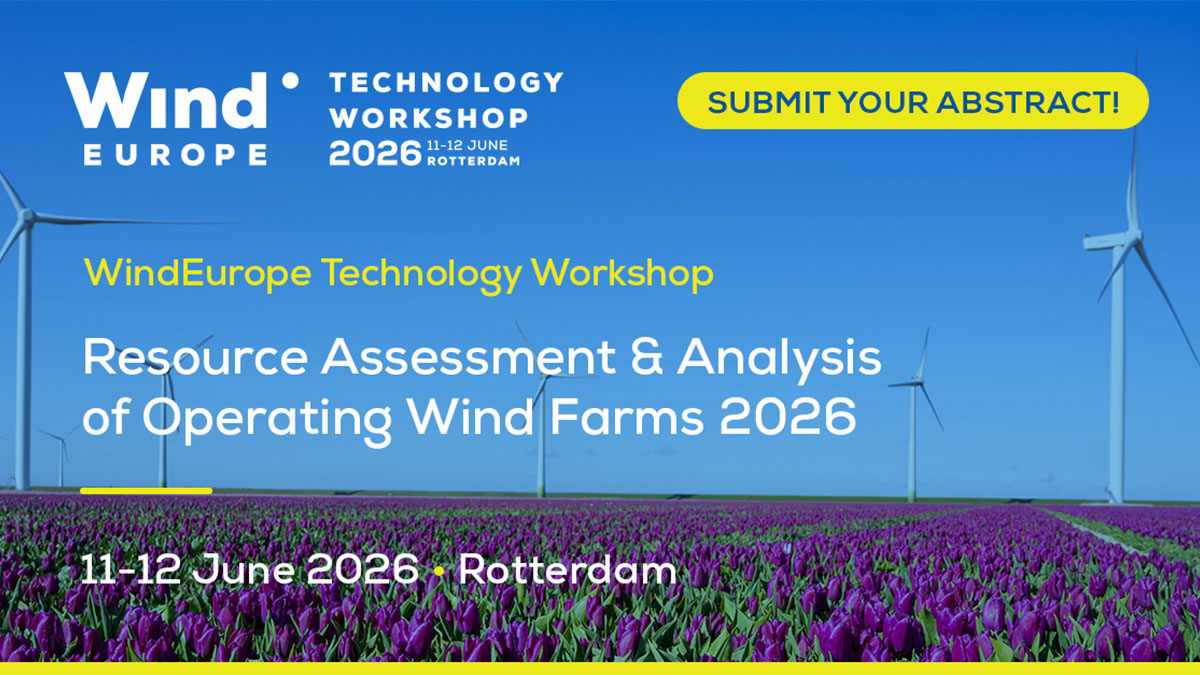 Wind EUROPE

TECHNOLOGY WORKSHOP 2026 11-12 JUNE ROTTERDAM

SUBMIT YOUR ABSTRACT!

WindEurope Technology Workshop

Resource Assessment & Analysis of Operating Wind Farms 2026

11-12 June 2026 • Rotterdam